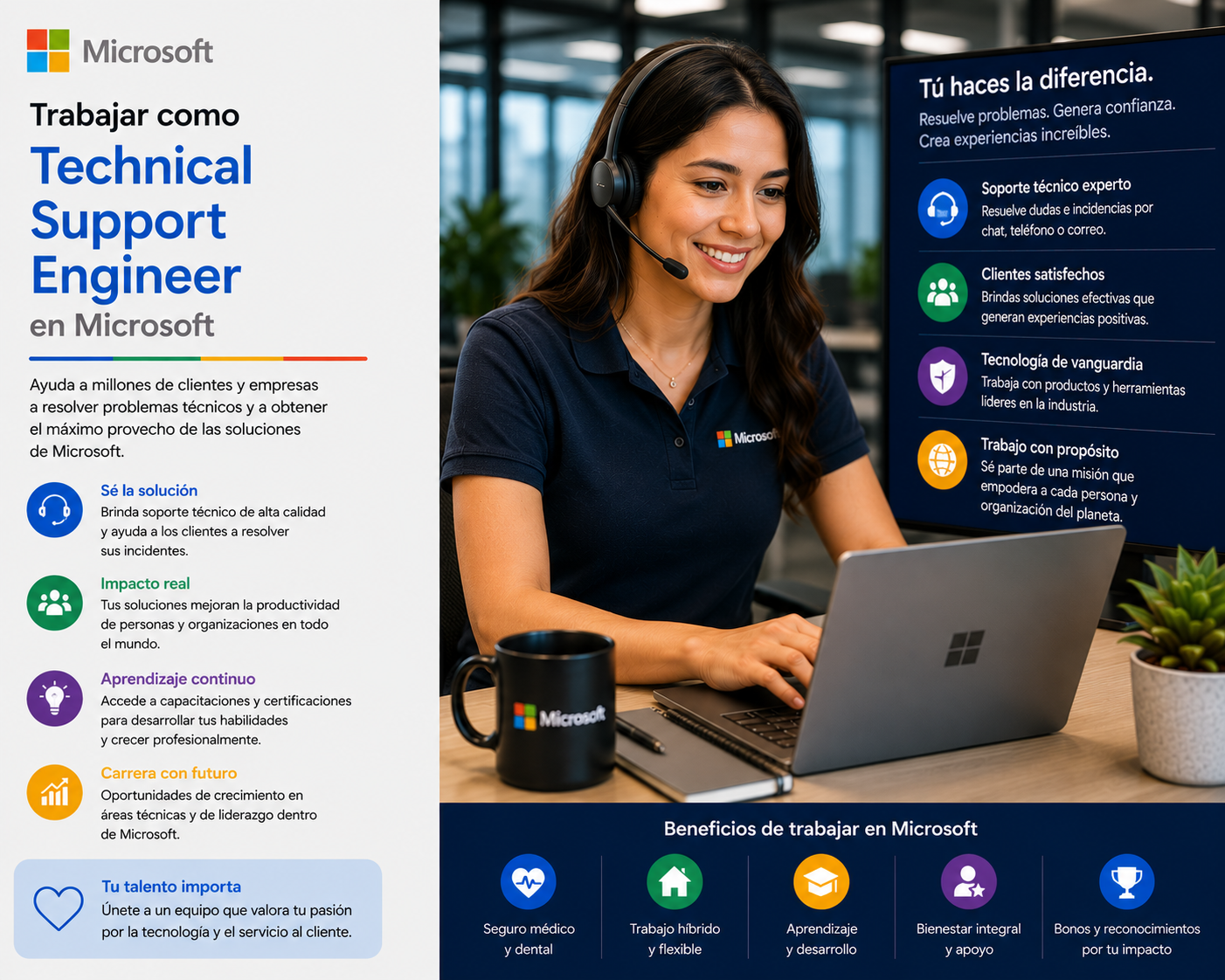 Microsoft

Trabajar como
Technical Support Engineer
en Microsoft

Ayuda a millones de clientes y empresas a resolver problemas técnicos y a obtener el máximo provecho de las soluciones de Microsoft.

Sé la solución
Brinda soporte técnico de alta calidad y ayuda a los clientes a resolver sus incidentes.

Impacto real
Tus soluciones mejoran la productividad de personas y organizaciones en todo el mundo.

Aprendizaje continuo
Accede a capacitaciones y certificaciones para desarrollar tus habilidades y crecer profesionalmente.

Carrera con futuro
Oportunidades de crecimiento en áreas técnicas y de liderazgo dentro de Microsoft.

Tu talento importa
Únete a un equipo que valora tu pasión por la tecnología y el servicio al cliente.

Tú haces la diferencia.
Resuelve problemas. Genera confianza. Crea experiencias increíbles.

Soporte técnico experto
Resuelve dudas e incidencias por chat, teléfono o correo.

Clientes satisfechos
Brindas soluciones efectivas que generan experiencias positivas.

Tecnología de vanguardia
Trabaja con productos y herramientas líderes en la industria.

Trabajo con propósito
Sé parte de una misión que empodera a cada persona y organización del planeta.

Microsoft

Microsoft

Beneficios de trabajar en Microsoft

Seguro médico y dental

Trabajo híbrido y flexible

Aprendizaje y desarrollo

Bienestar integral y apoyo

Bonos y reconocimientos por tu impacto